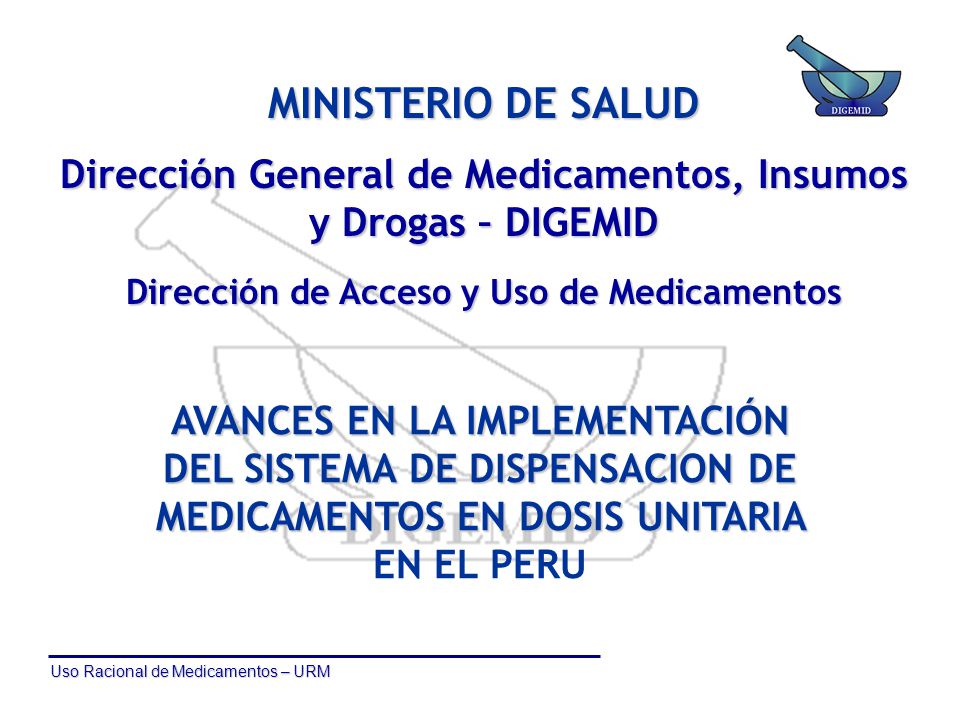 DIGEMID

MINISTERIO DE SALUD

Dirección General de Medicamentos, Insumos y Drogas – DIGEMID

Dirección de Acceso y Uso de Medicamentos

DIGEMID

AVANCES EN LA IMPLEMENTACIÓN DEL SISTEMA DE DISPENSACION DE MEDICAMENTOS EN DOSIS UNITARIA EN EL PERU

Uso Racional de Medicamentos – URM